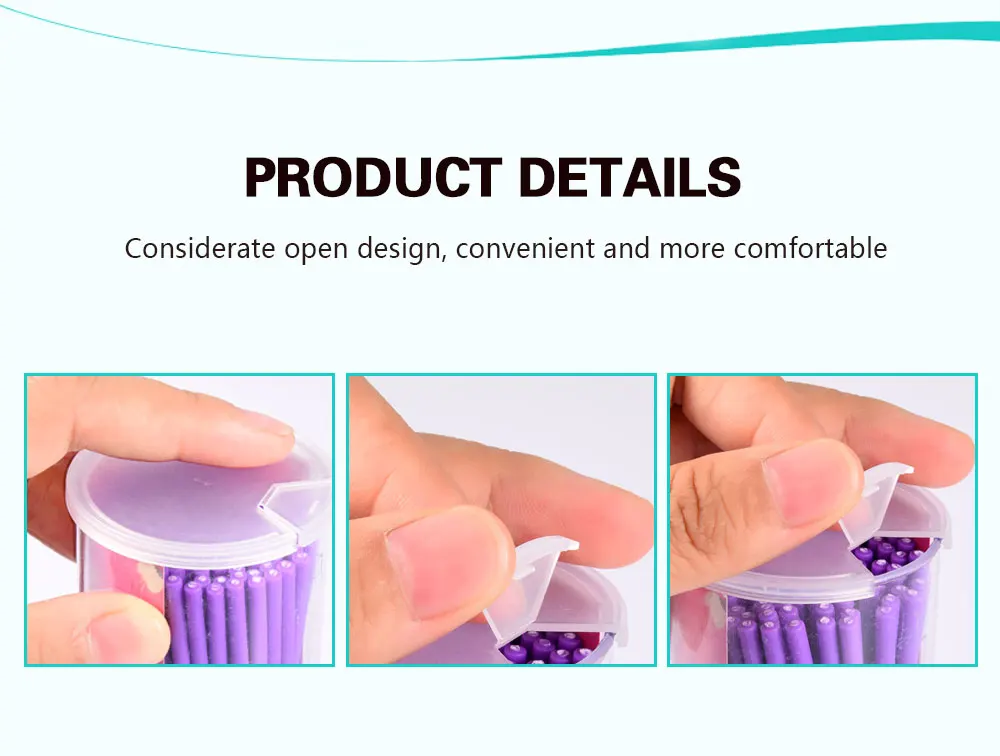 PRODUCT DETAILS

Considerate open design, convenient and more comfortable